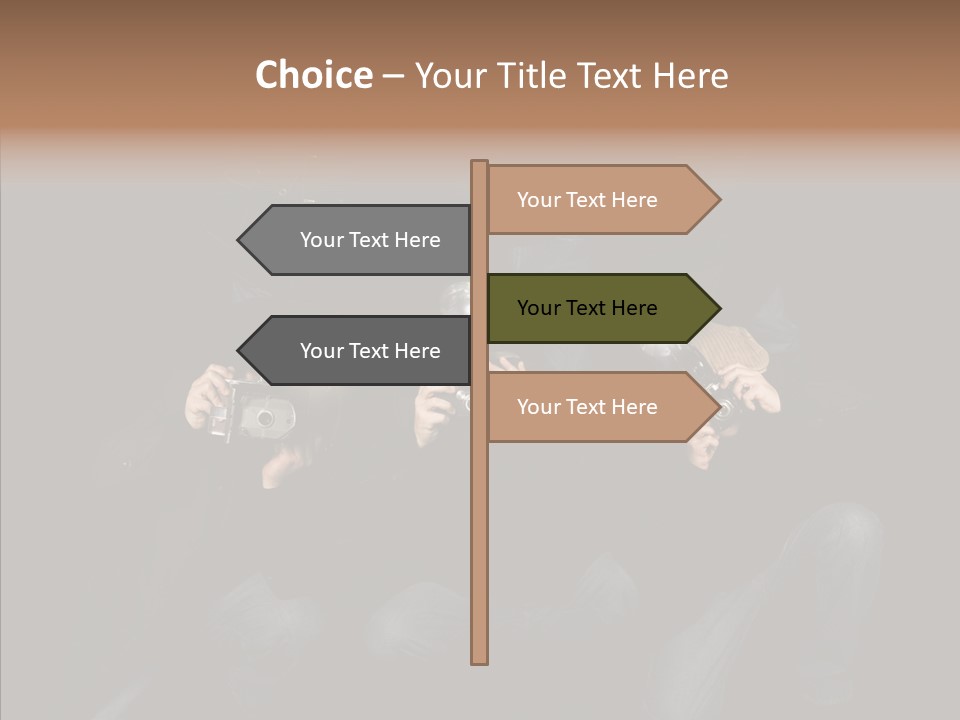 Choice – Your Title Text Here

Your Text Here

Your Text Here

Your Text Here

Your Text Here

Your Text Here